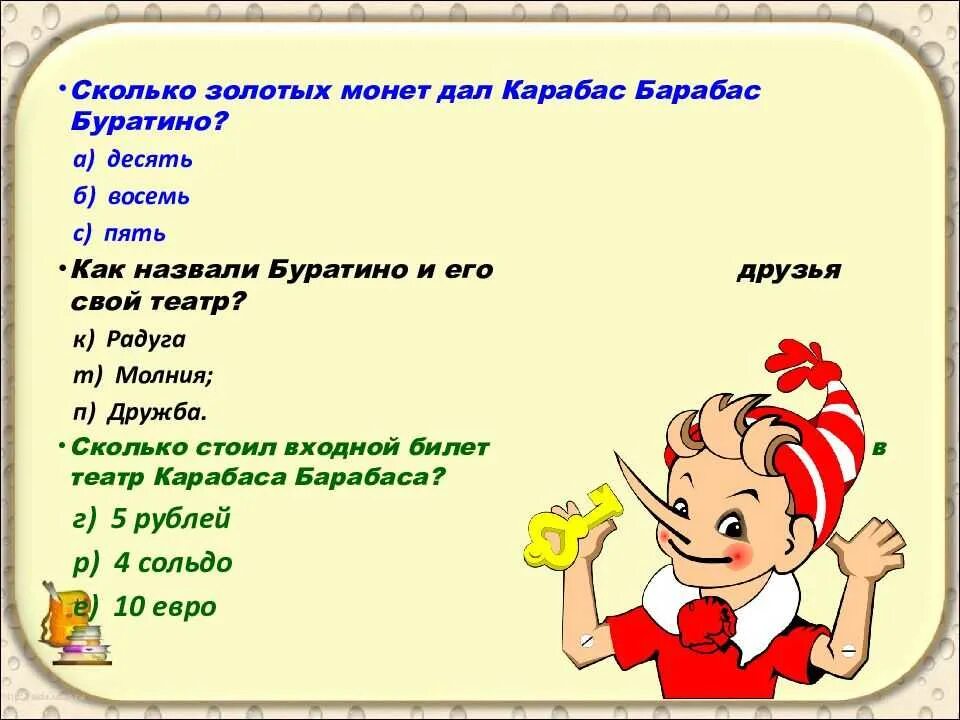 • Сколько золотых монет дал Карабас Барабас Буратино?

а) десять

б) восемь

с) пять

• Как назвали Буратино и его друзья свой театр?

к) Радуга

т) Молния;

п) Дружба.

• Сколько стоил входной билет в театр Карабаса Барабаса?

г) 5 рублей

р) 4 сольдо

е) 10 евро